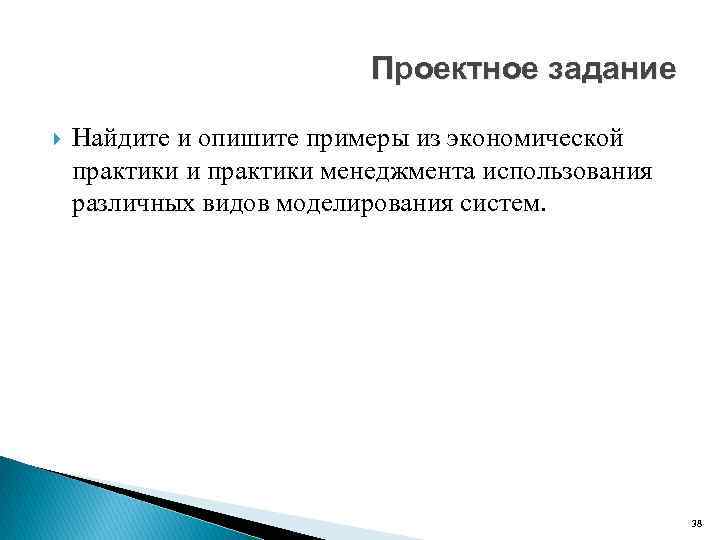 Проектное задание

Найдите и опишите примеры из экономической практики и практики менеджмента использования различных видов моделирования систем.

38